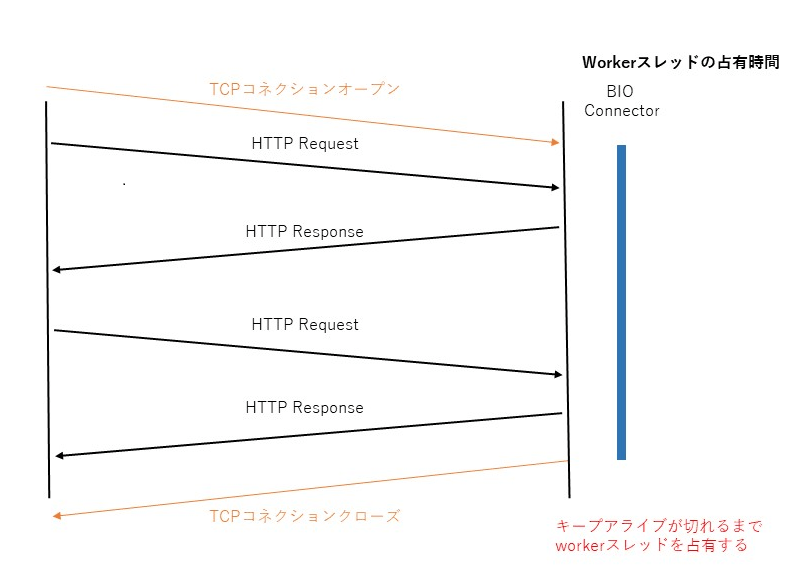 Workerスレッドの占有時間

BIO Connector

TCPコネクションオープン

HTTP Request

HTTP Response

HTTP Request

HTTP Response

TCPコネクションクローズ

キープアライブが切れるまで workerスレッドを占有する